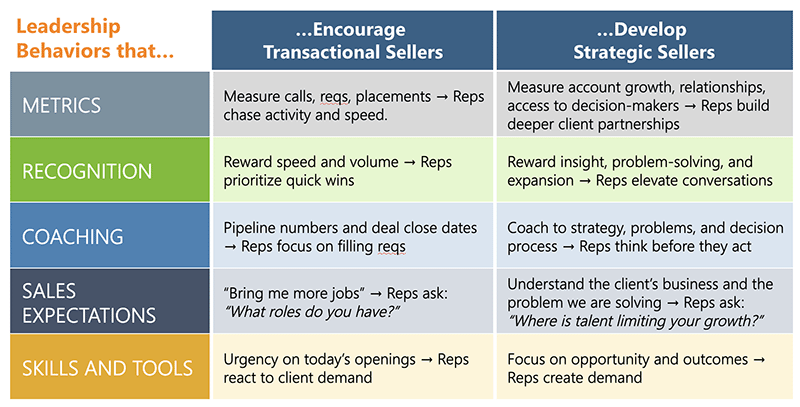 | Leadership Behaviors that... | ...Encourage Transactional Sellers | ...Develop Strategic Sellers |
|---|---|---|
| METRICS | Measure calls, reqs, placements → Reps chase activity and speed. | Measure account growth, relationships, access to decision-makers → Reps build deeper client partnerships |
| RECOGNITION | Reward speed and volume → Reps prioritize quick wins | Reward insight, problem-solving, and expansion → Reps elevate conversations |
| COACHING | Pipeline numbers and deal close dates → Reps focus on filling reqs | Coach to strategy, problems, and decision process → Reps think before they act |
| SALES EXPECTATIONS | "Bring me more jobs" → Reps ask: *"What roles do you have?"* | Understand the client's business and the problem we are solving → Reps ask: *"Where is talent limiting your growth?"* |
| SKILLS AND TOOLS | Urgency on today's openings → Reps react to client demand | Focus on opportunity and outcomes → Reps create demand |